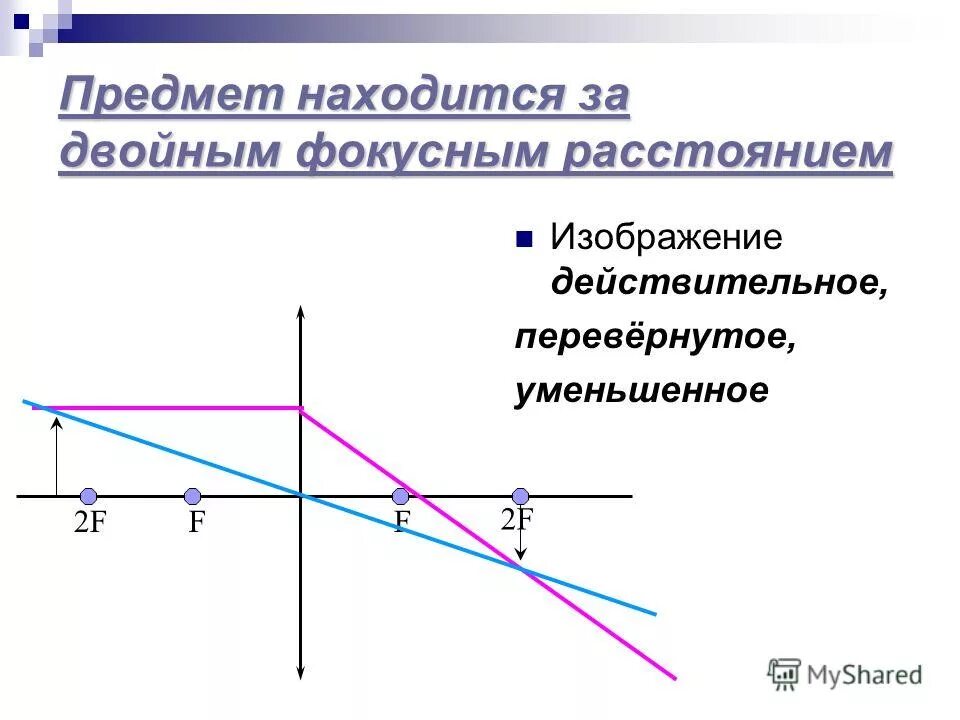 Предмет находится за двойным фокусным расстоянием

Изображение действительное,

перевёрнутое,

уменьшенное

2F
F
F
2F

MyShared